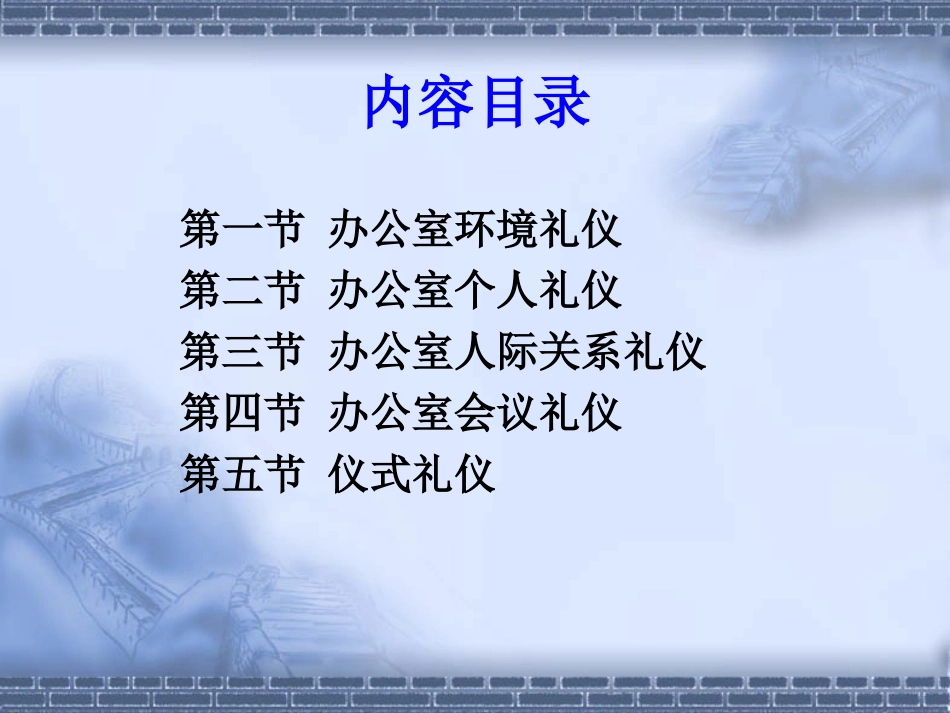 内容目录

第一节 办公室环境礼仪
第二节 办公室个人礼仪
第三节 办公室人际关系礼仪
第四节 办公室会议礼仪
第五节 仪式礼仪